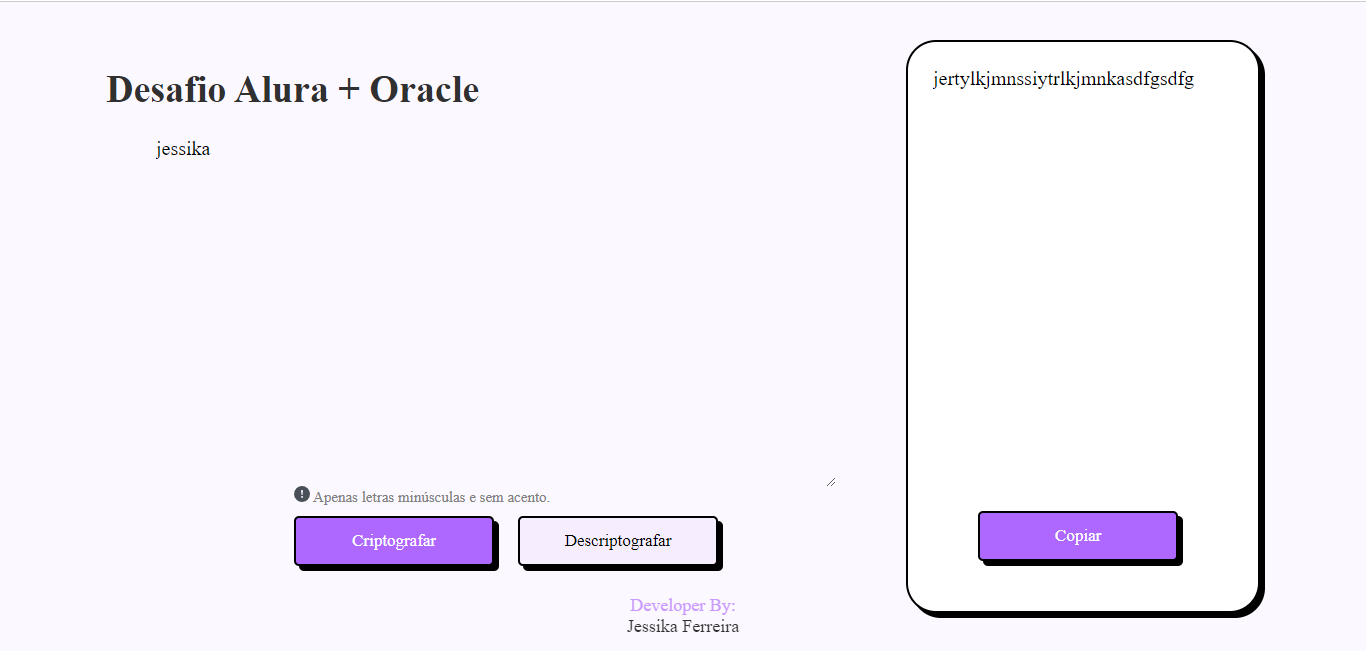 Desafio Alura + Oracle

jessika

Apenas letras minúsculas e sem acento.

Criptografar

Descriptografar

Developer By:
Jessika Ferreira

jertylkjmnssiytrlkjmnkasdfgsdfg

Copiar